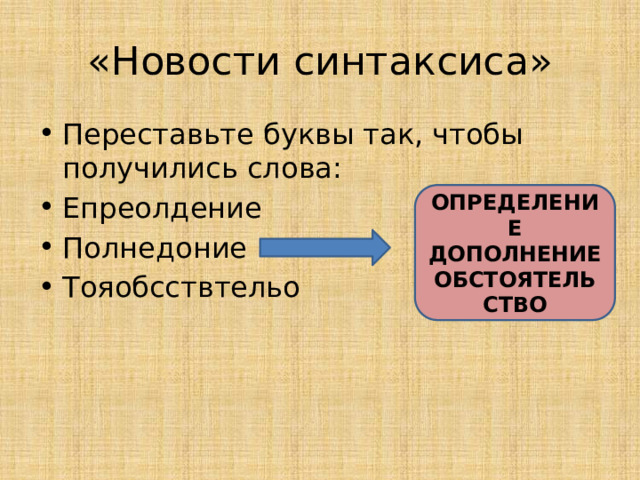 «Новости синтаксиса»

• Переставьте буквы так, чтобы получились слова:
• Епреолдение
• Полнедоние
• Тояобсствтельо

ОПРЕДЕЛЕНИЕ
ДОПОЛНЕНИЕ
ОБСТОЯТЕЛЬСТВО